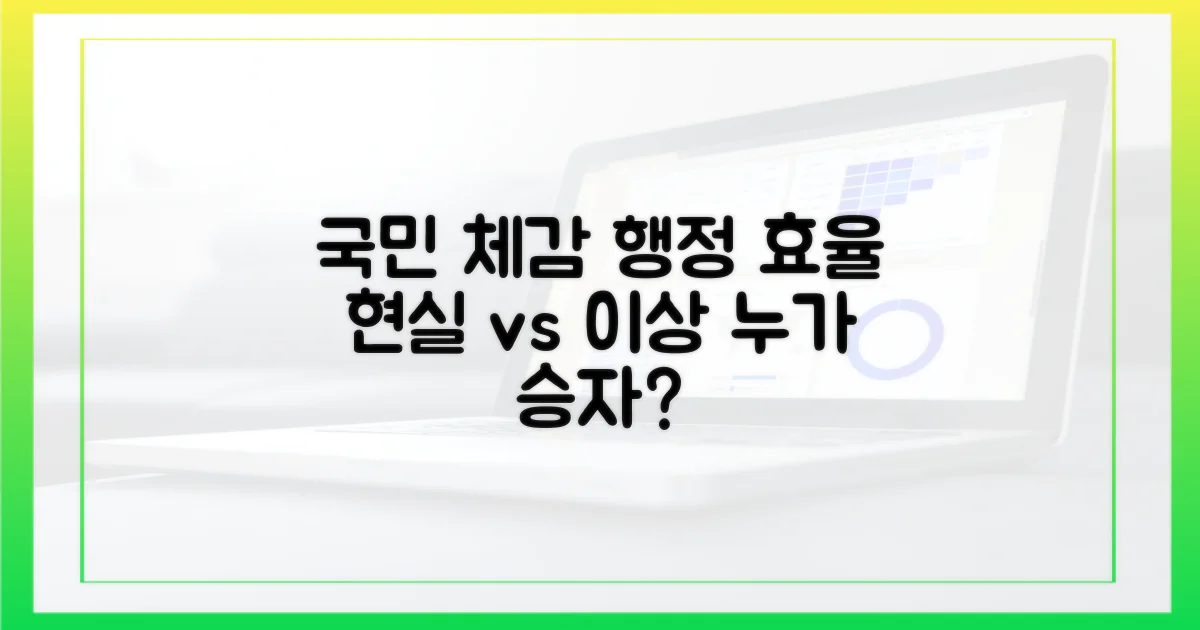 국민 체감 행정 효율 현실 vs 이상 누가 승자?